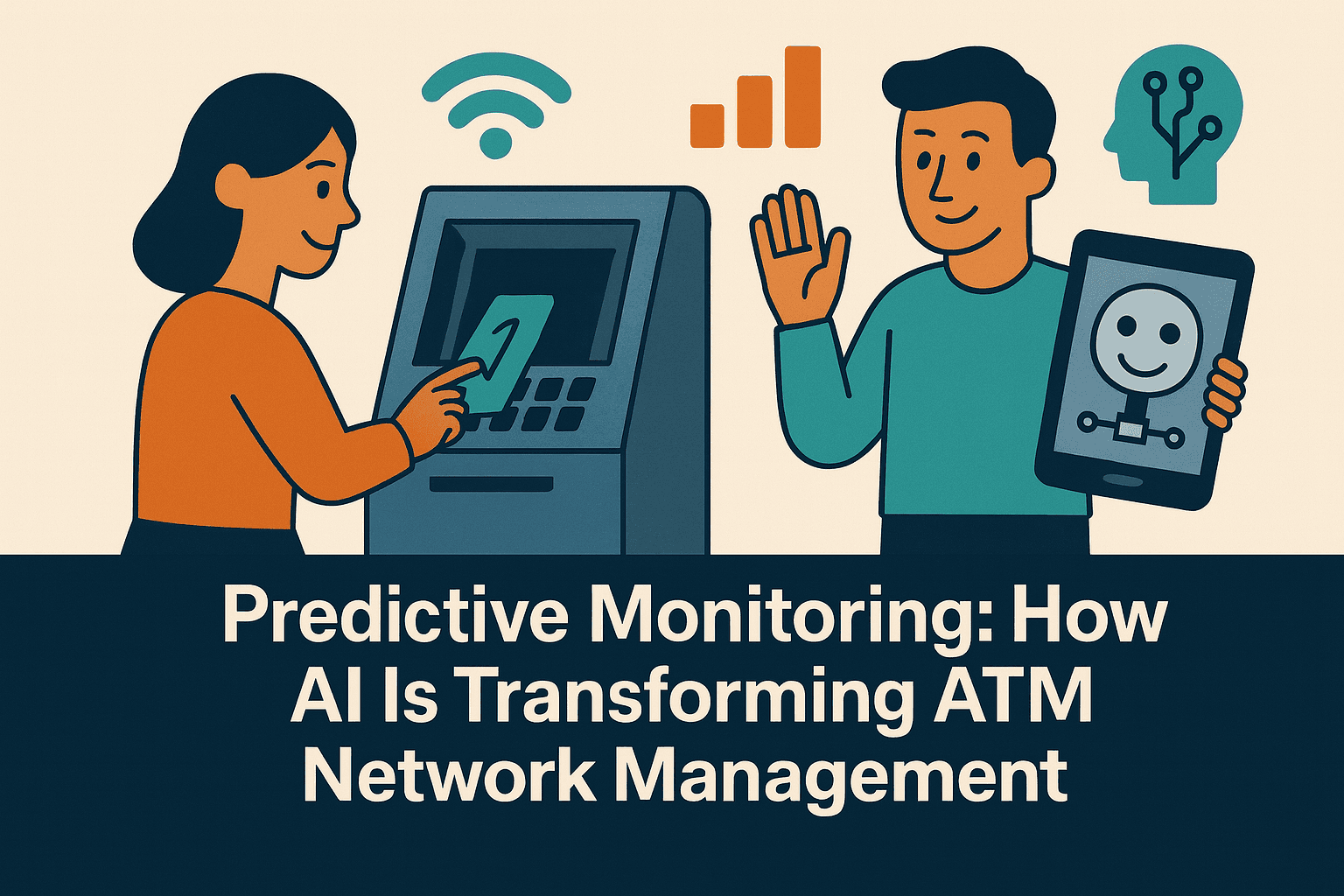 Predictive Monitoring: How AI Is Transforming ATM Network Management